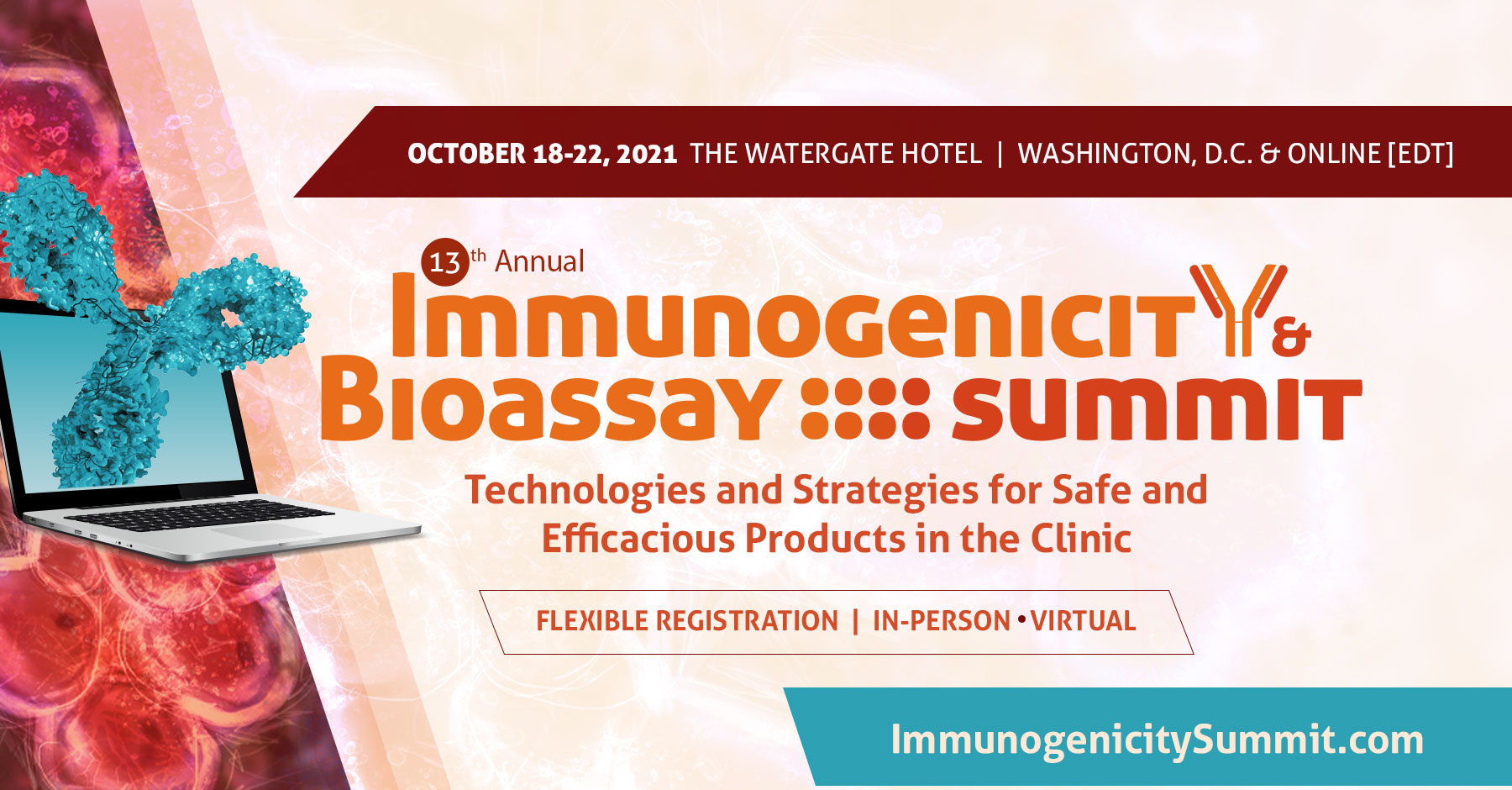 OCTOBER 18-22, 2021 THE WATERGATE HOTEL | WASHINGTON, D.C. & ONLINE [EDT]

13th Annual

Immunogenicity & Bioassay Summit

Technologies and Strategies for Safe and Efficacious Products in the Clinic

FLEXIBLE REGISTRATION | IN-PERSON • VIRTUAL

ImmunogenicitySummit.com